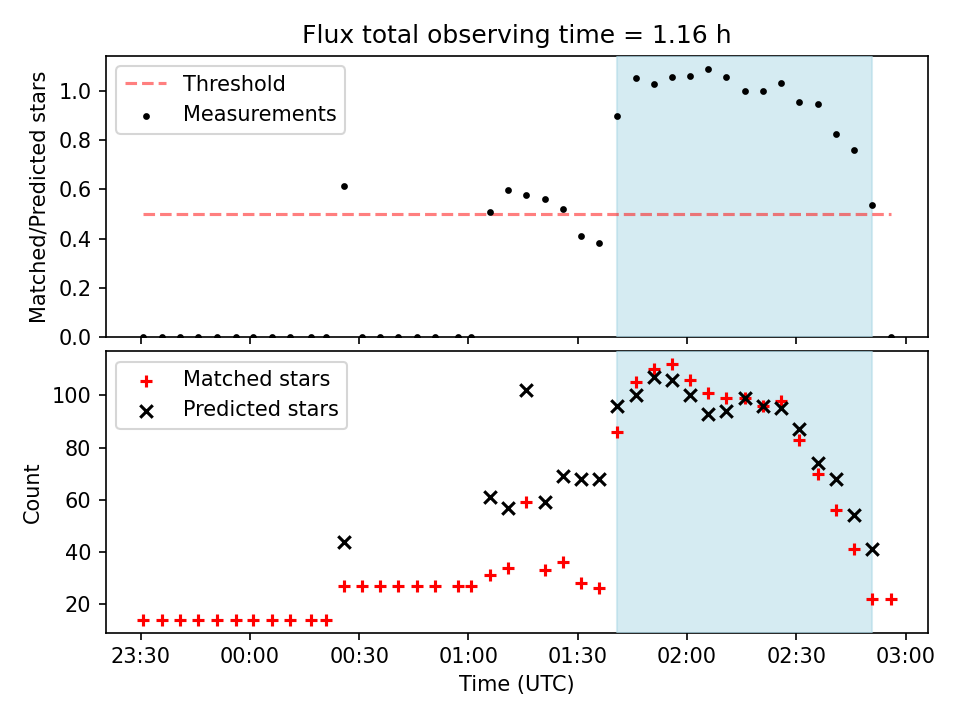 Flux total observing time = 1.16 h

Threshold
Measurements

Matched/Predicted stars

1.0
0.8
0.6
0.4
0.2
0.0

Matched stars
Predicted stars

Count

100
80
60
40
20

23:30 00:00 00:30 01:00 01:30 02:00 02:30 03:00

Time (UTC)